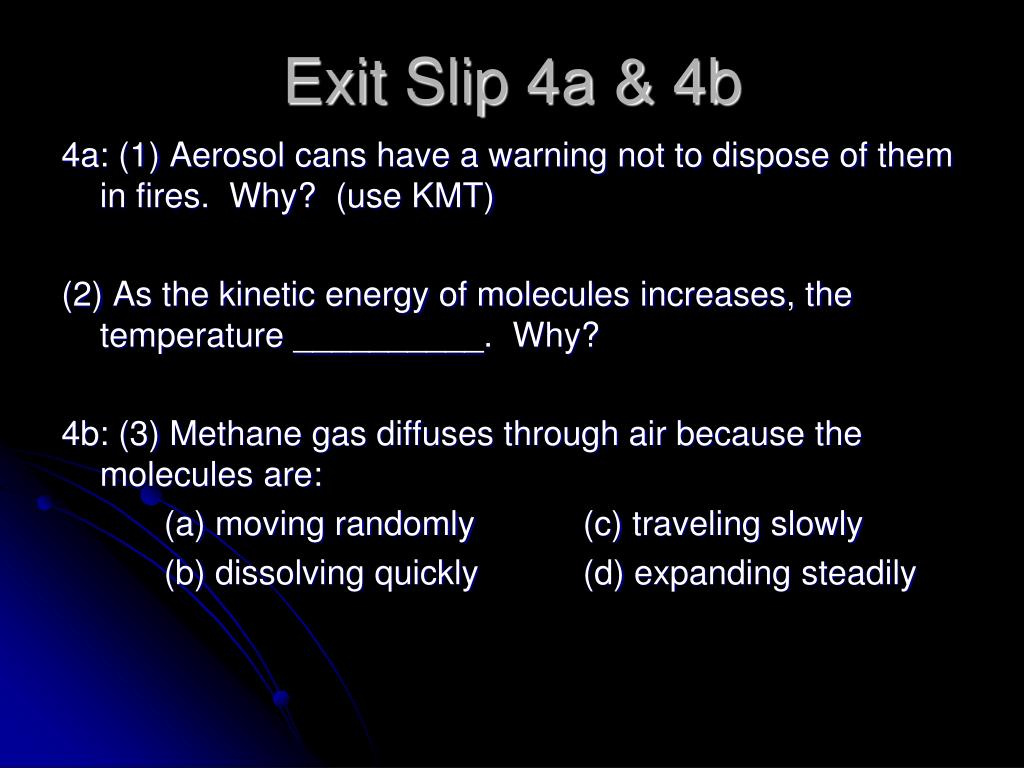 Exit Slip 4a & 4b

4a: (1) Aerosol cans have a warning not to dispose of them in fires. Why? (use KMT)

(2) As the kinetic energy of molecules increases, the temperature __________. Why?

4b: (3) Methane gas diffuses through air because the molecules are:

(a) moving randomly (c) traveling slowly

(b) dissolving quickly (d) expanding steadily